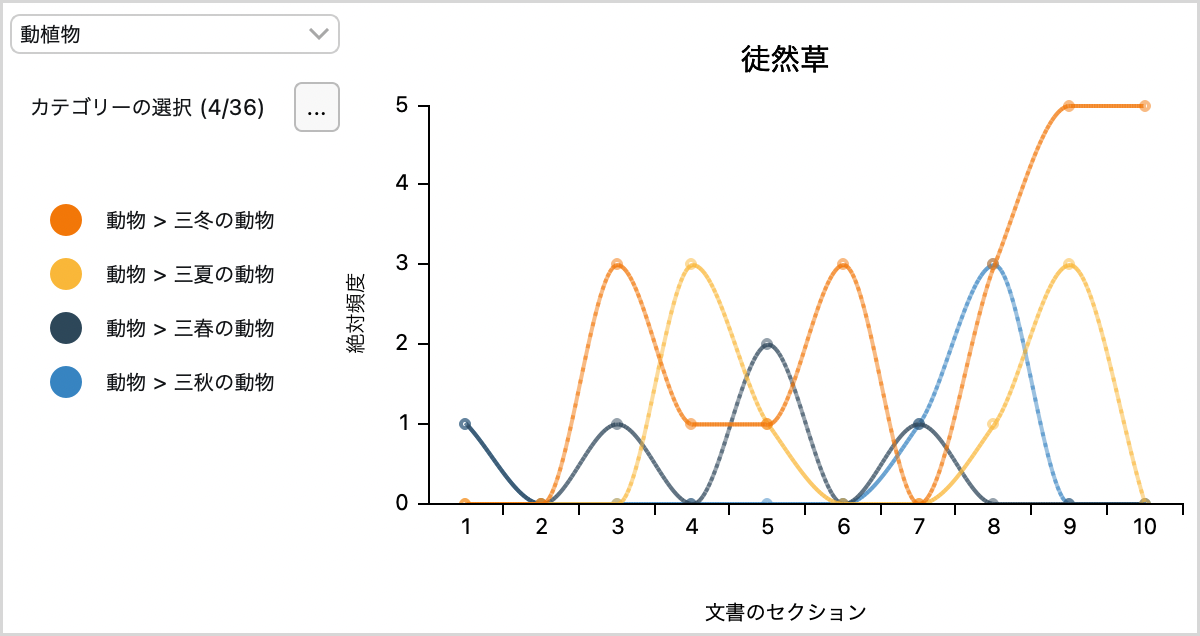 動植物

カテゴリーの選択 (4/36)

...

動物 > 三冬の動物

動物 > 三夏の動物

動物 > 三春の動物

動物 > 三秋の動物

徒然草

絶対頻度

5
4
3
2
1
0

1 2 3 4 5 6 7 8 9 10

文書のセクション